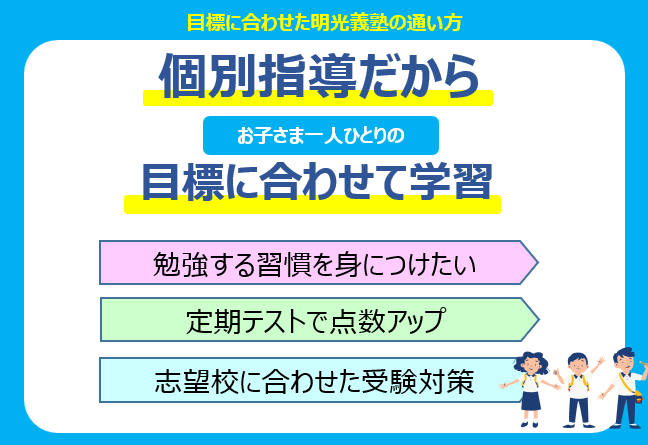 目標に合わせた明光義塾の通い方

個別指導だから

お子さま一人ひとりの

目標に合わせて学習

勉強する習慣を身につけたい

定期テストで点数アップ

志望校に合わせた受験対策